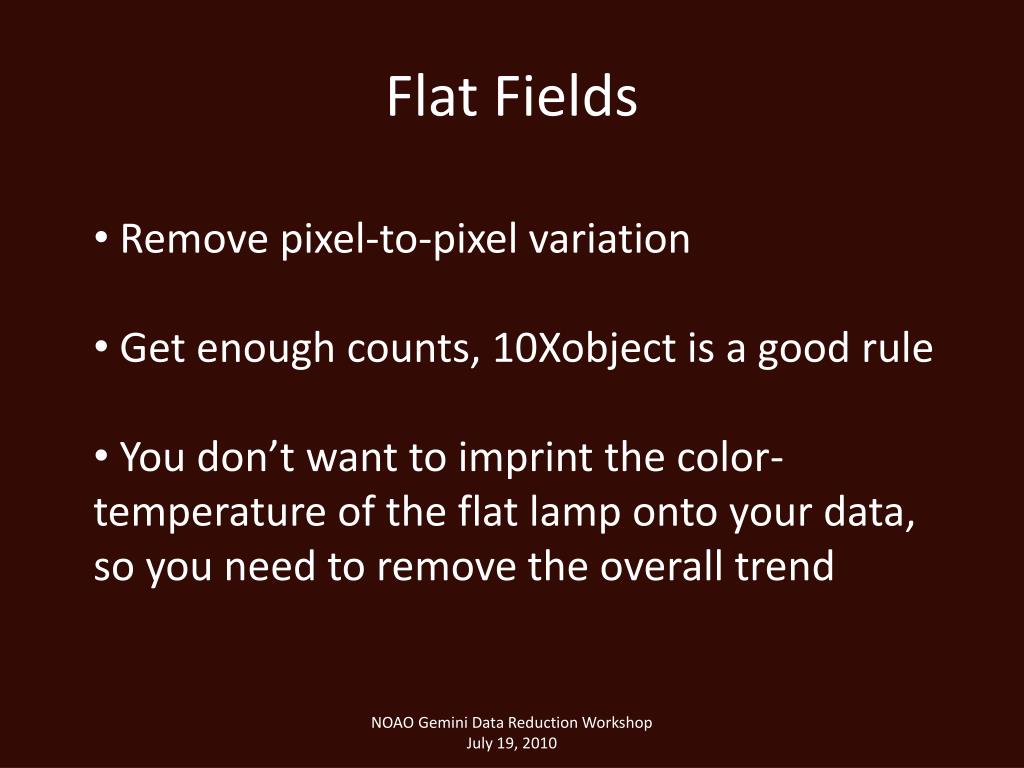 Flat Fields

• Remove pixel-to-pixel variation

• Get enough counts, 10Xobject is a good rule

• You don’t want to imprint the color-temperature of the flat lamp onto your data, so you need to remove the overall trend

NOAO Gemini Data Reduction Workshop
July 19, 2010